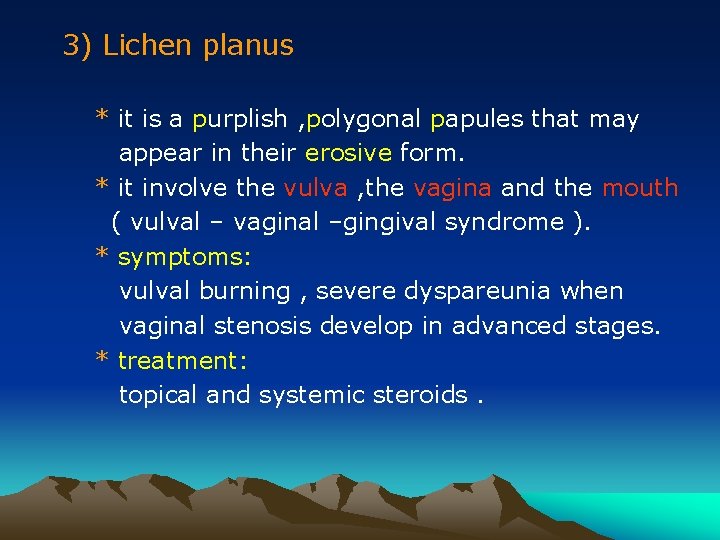 3) Lichen planus

* it is a purplish ,polygonal papules that may appear in their erosive form.
* it involve the vulva ,the vagina and the mouth ( vulval – vaginal –gingival syndrome ).
* symptoms:
vulval burning , severe dyspareunia when vaginal stenosis develop in advanced stages.
* treatment:
topical and systemic steroids .